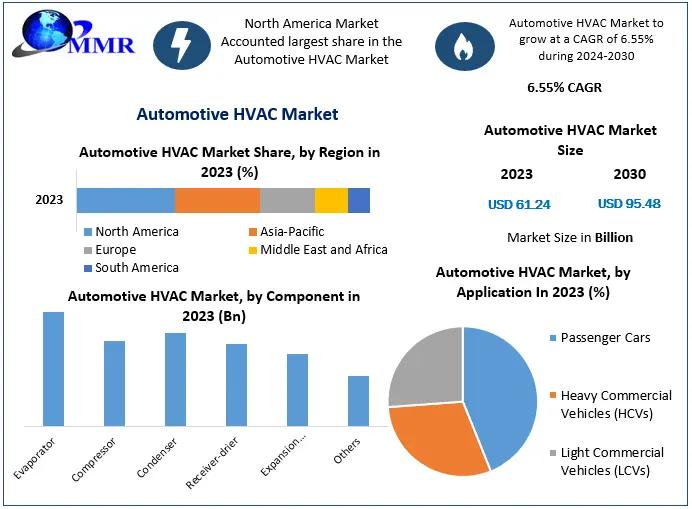 MMR

North America Market Accounted largest share in the Automotive HVAC Market

Automotive HVAC Market to grow at a CAGR of 6.55% during 2024-2030

6.55% CAGR

Automotive HVAC Market

Automotive HVAC Market Share, by Region in 2023 (%)

2023

North America
Asia-Pacific
Europe
Middle East and Africa
South America

Automotive HVAC Market Size

2023

2030

USD 61.24

USD 95.48

Market Size in Billion

Automotive HVAC Market, by Component in 2023 (Bn)

Evaporator
Compressor
Condenser
Receiver-drier
Expansion...
Others

Automotive HVAC Market, by Application In 2023 (%)

Passenger Cars

Heavy Commercial Vehicles (HCVs)

Light Commercial Vehicles (LCVs)